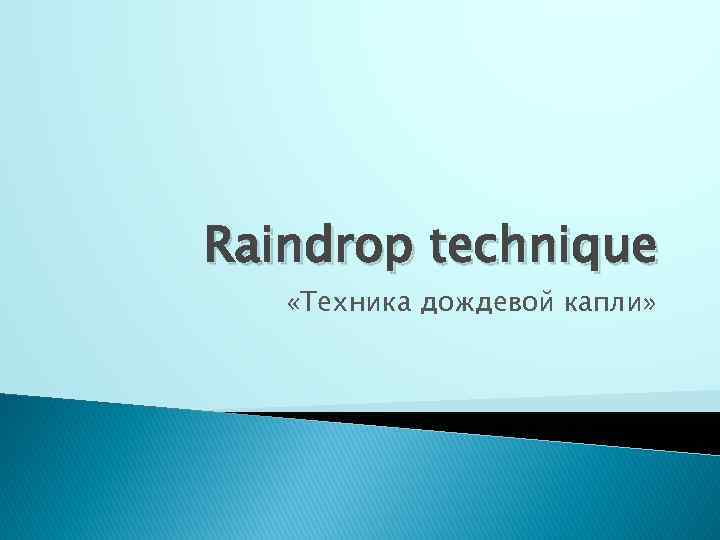 Raindrop technique

«Техника дождевой капли»